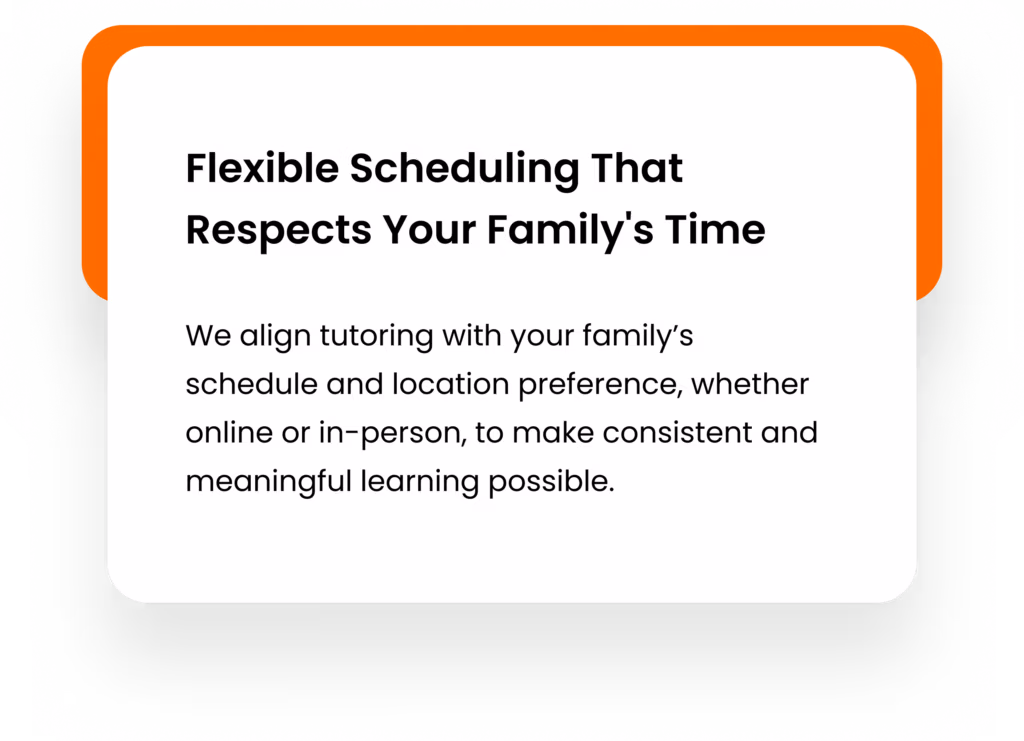 Flexible Scheduling That Respects Your Family's Time

We align tutoring with your family’s schedule and location preference, whether online or in-person, to make consistent and meaningful learning possible.